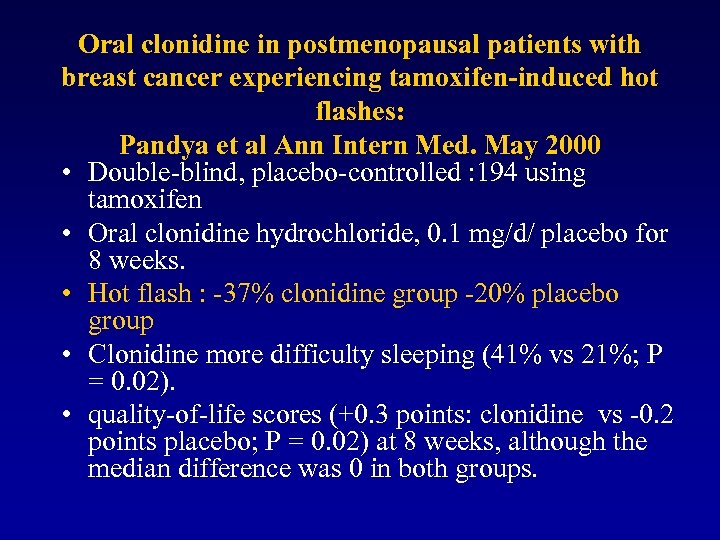 Oral clonidine in postmenopausal patients with breast cancer experiencing tamoxifen-induced hot flashes:
Pandya et al Ann Intern Med. May 2000

• Double-blind, placebo-controlled :194 using tamoxifen
• Oral clonidine hydrochloride, 0.1 mg/d/ placebo for 8 weeks.
• Hot flash : -37% clonidine group -20% placebo group
• Clonidine more difficulty sleeping (41% vs 21%; P = 0.02).
• quality-of-life scores (+0.3 points: clonidine vs -0.2 points placebo; P = 0.02) at 8 weeks, although the median difference was 0 in both groups.